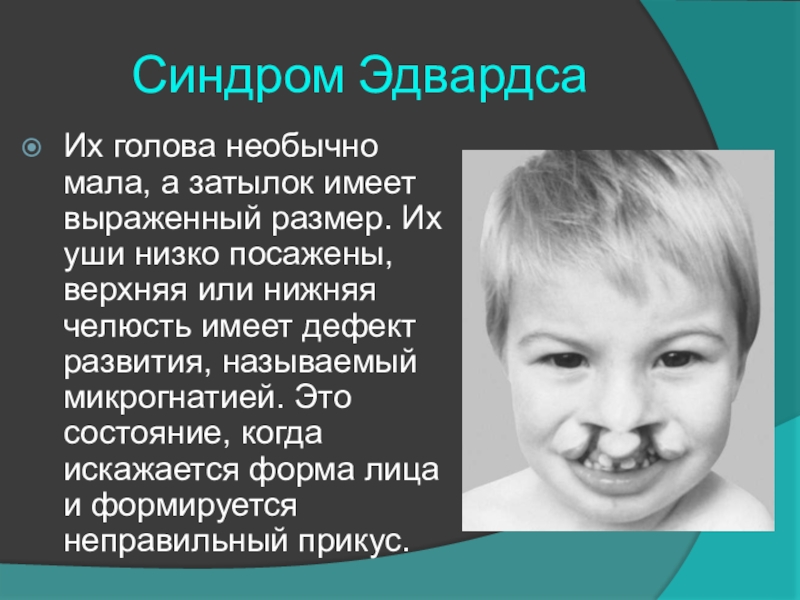 Синдром Эдвардса

Их голова необычно мала, а затылок имеет выраженный размер. Их уши низко посажены, верхняя или нижняя челюсть имеет дефект развития, называемый микрогнатией. Это состояние, когда искажается форма лица и формируется неправильный прикус.